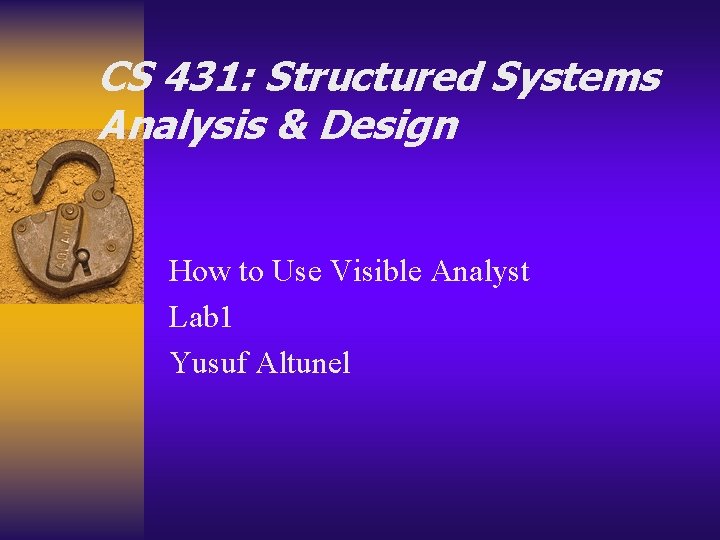 CS 431: Structured Systems Analysis & Design

How to Use Visible Analyst
Lab1
Yusuf Altunel